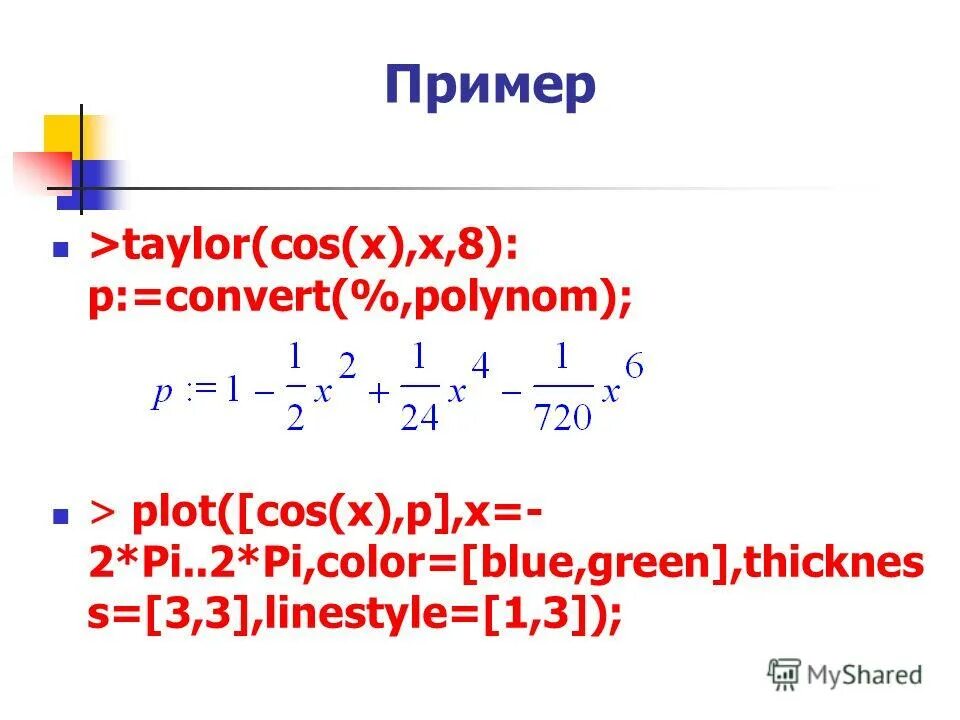 Пример

>taylor(cos(x),x,8): p:=convert(%,polynom);

$p := 1 - \frac{1}{2}x^2 + \frac{1}{24}x^4 - \frac{1}{720}x^6$

> plot([cos(x),p],x=-2*Pi..2*Pi,color=[blue,green],thickness=[3,3],linestyle=[1,3]);

MyShared